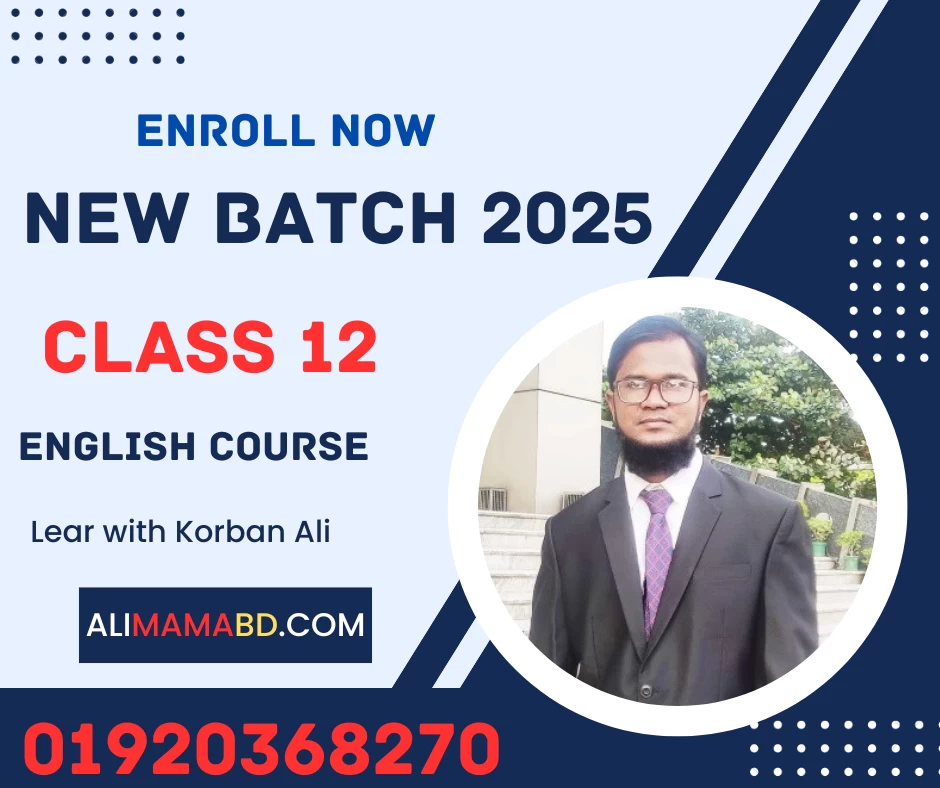 ENROLL NOW

NEW BATCH 2025

CLASS 12

ENGLISH COURSE

Lear with Korban Ali

ALIMAMABD.COM

01920368270